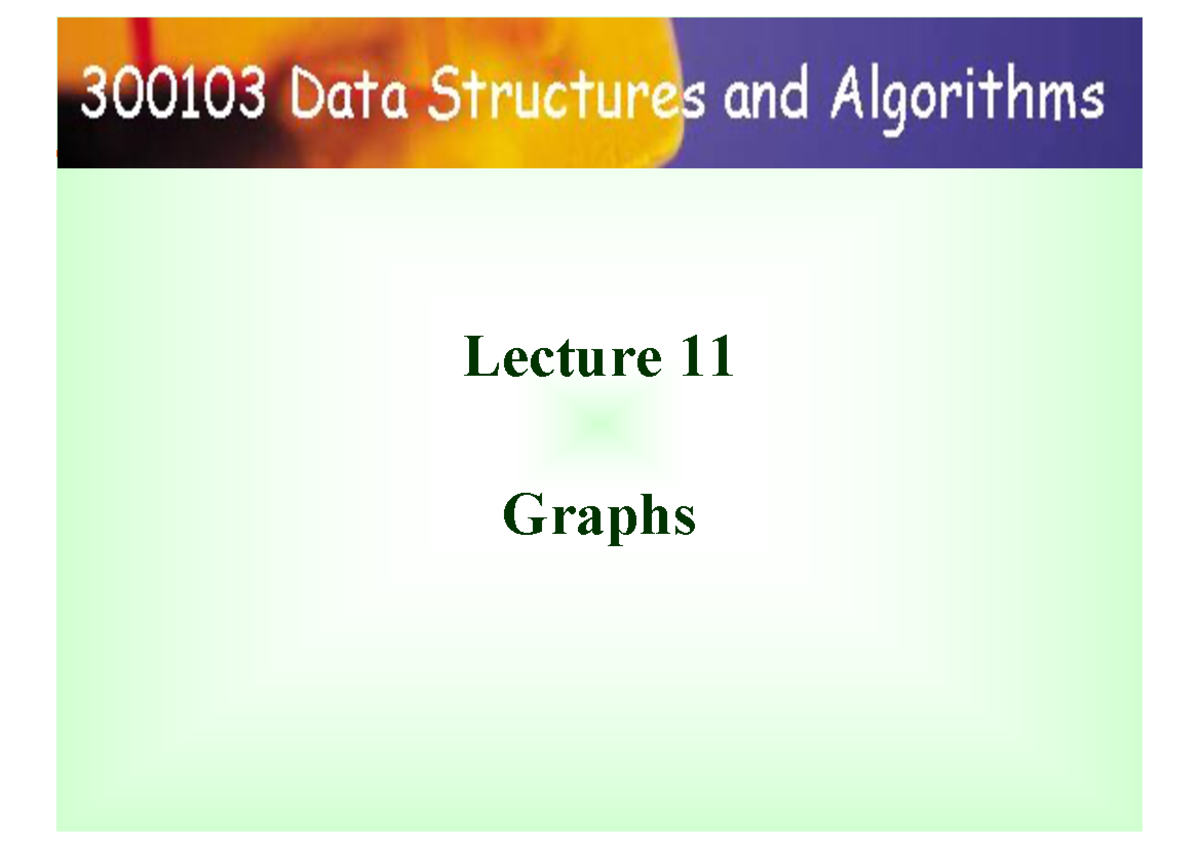 300103 Data Structures and Algorithms

Lecture 11

Graphs